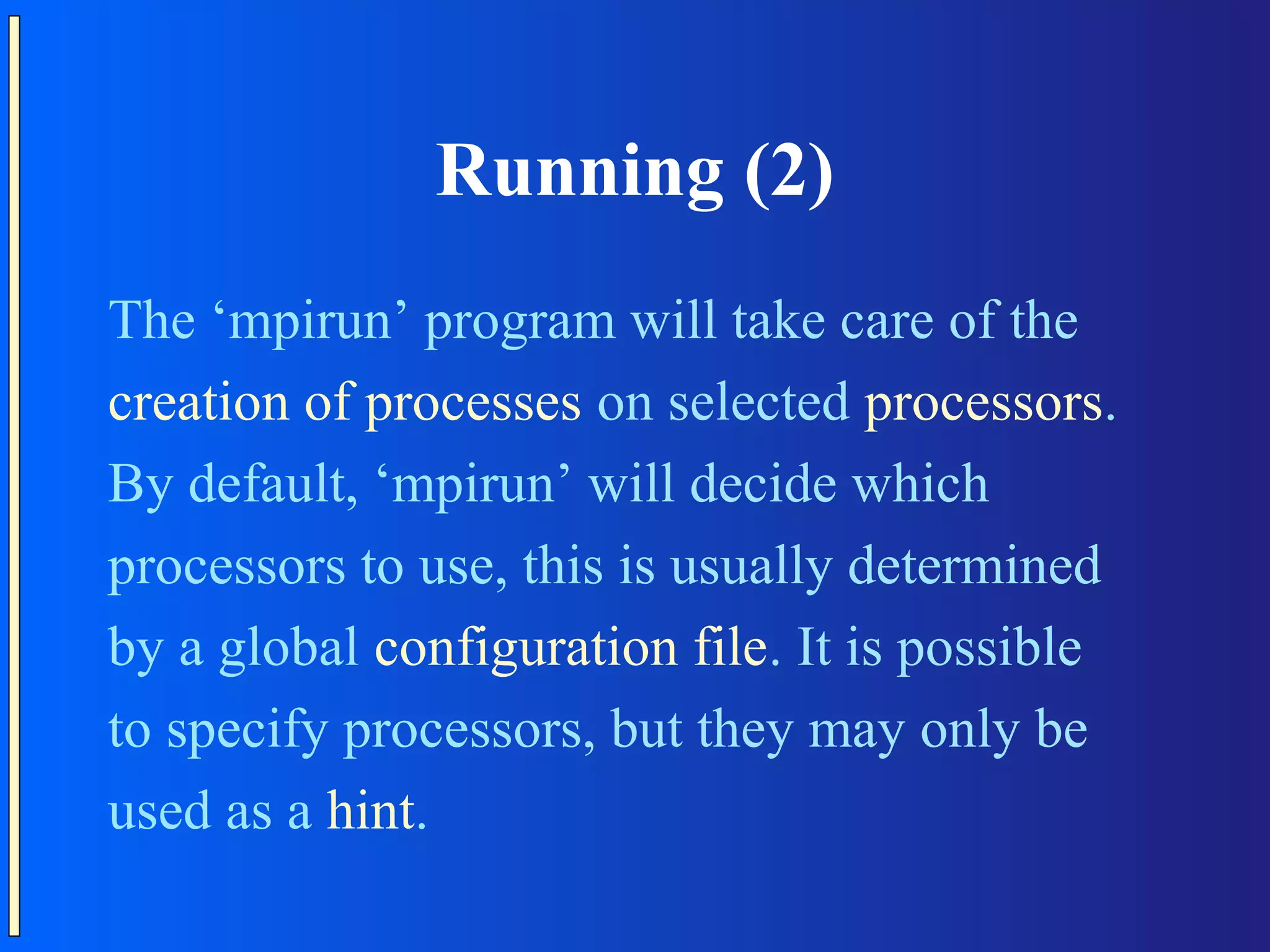 Running (2)

The ‘mpirun’ program will take care of the creation of processes on selected processors. By default, ‘mpirun’ will decide which processors to use, this is usually determined by a global configuration file. It is possible to specify processors, but they may only be used as a hint.